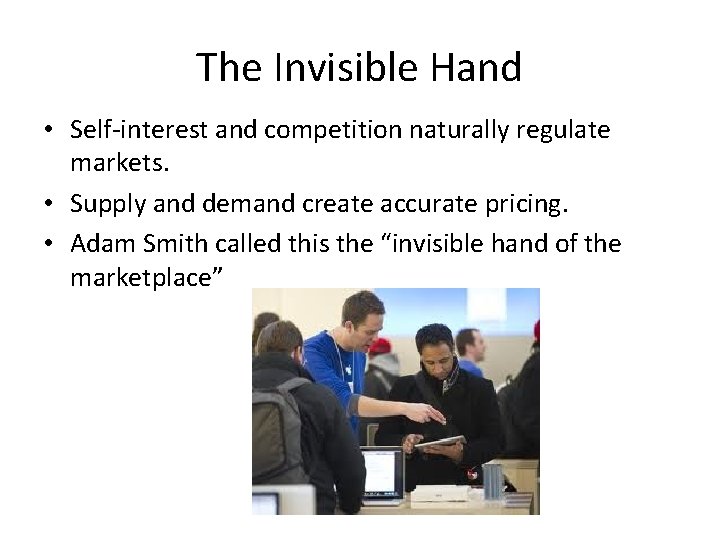 The Invisible Hand

• Self-interest and competition naturally regulate markets.
• Supply and demand create accurate pricing.
• Adam Smith called this the “invisible hand of the marketplace”